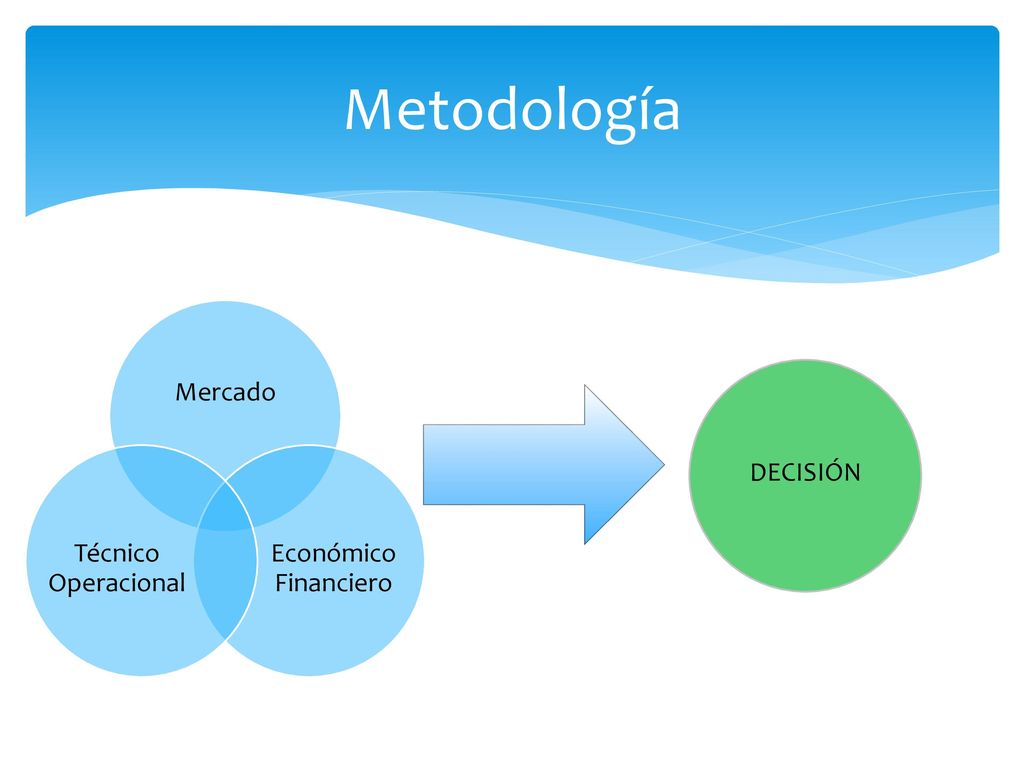 Metodología

Mercado

Técnico Operacional

Económico Financiero

DECISIÓN